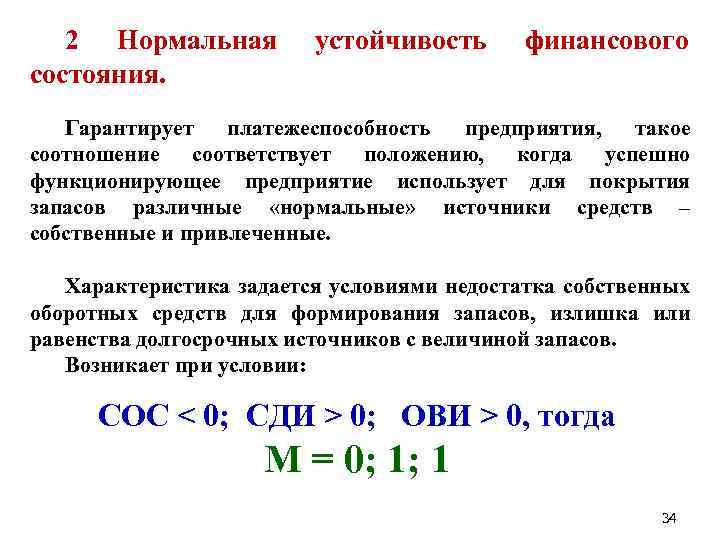 2 Нормальная устойчивость финансового состояния.

Гарантирует платежеспособность предприятия, такое соотношение соответствует положению, когда успешно функционирующее предприятие использует для покрытия запасов различные «нормальные» источники средств – собственные и привлеченные.

Характеристика задается условиями недостатка собственных оборотных средств для формирования запасов, излишка или равенства долгосрочных источников с величиной запасов.
Возникает при условии:

СОС < 0; СДИ > 0; ОВИ > 0, тогда
М = 0; 1; 1

34